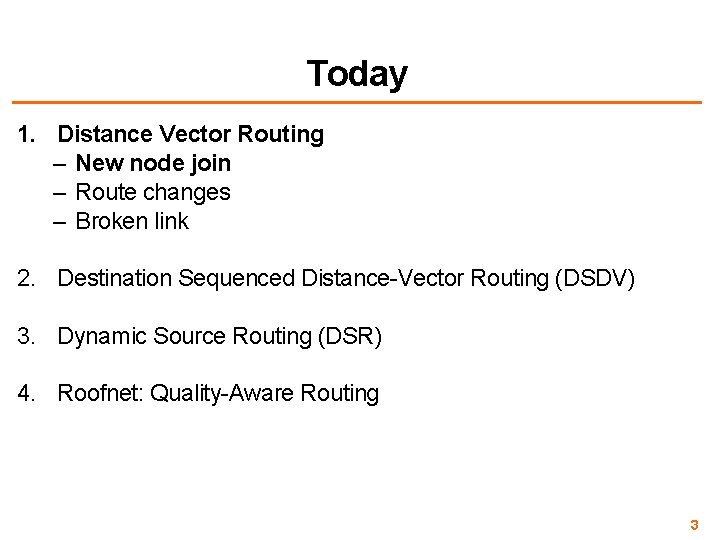 Today

1. Distance Vector Routing
– New node join
– Route changes
– Broken link

2. Destination Sequenced Distance-Vector Routing (DSDV)

3. Dynamic Source Routing (DSR)

4. Roofnet: Quality-Aware Routing

3